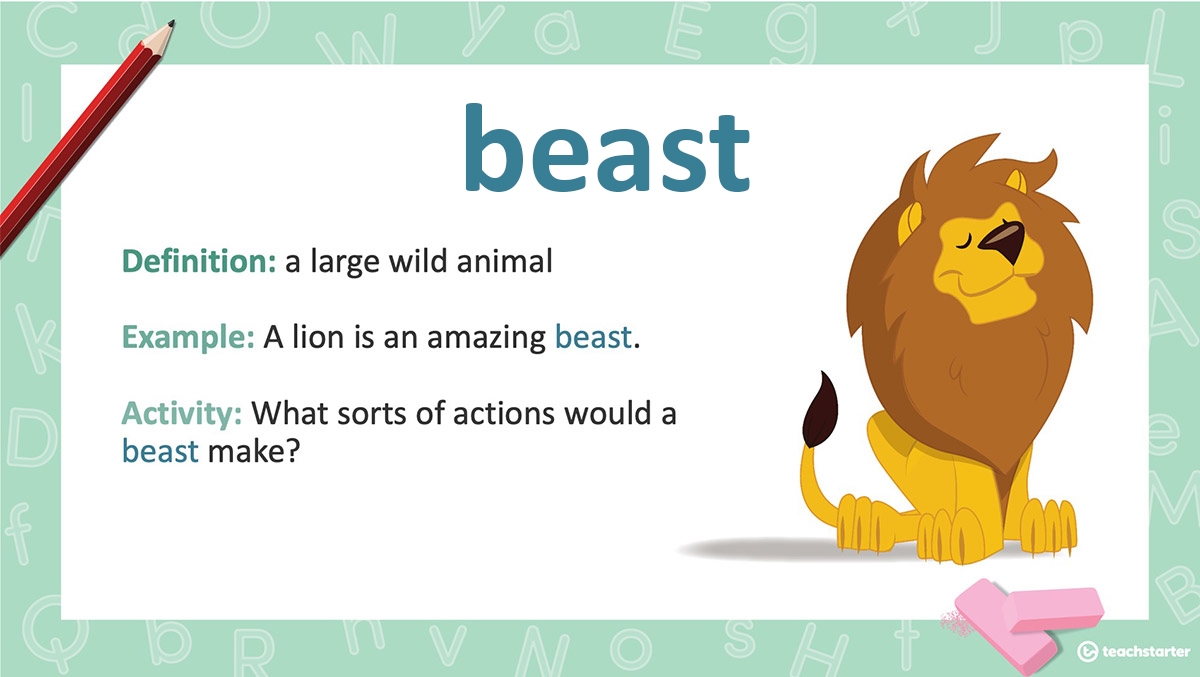 beast

Definition: a large wild animal

Example: A lion is an amazing beast.

Activity: What sorts of actions would a beast make?

teachstarter